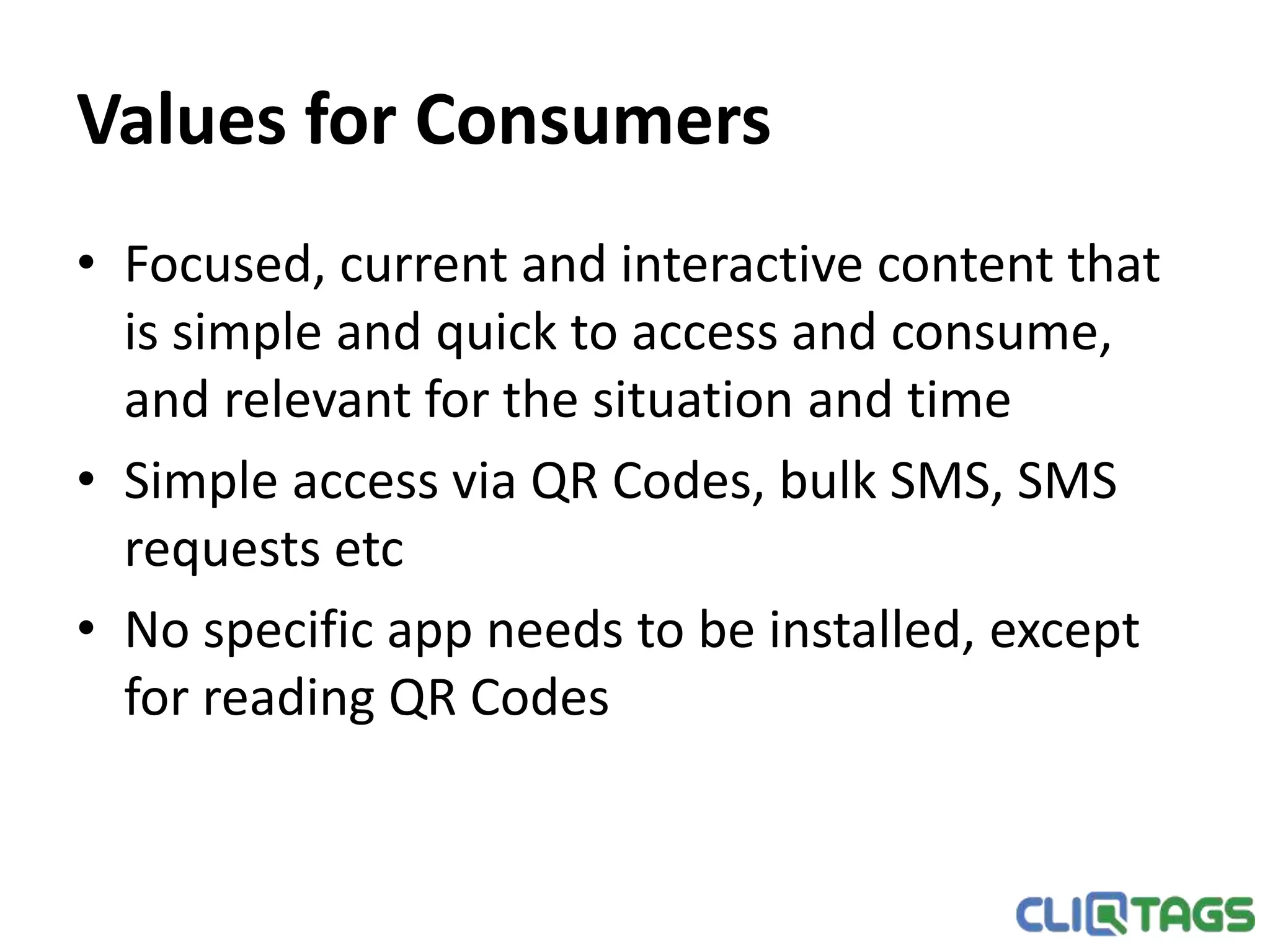 Values for Consumers

• Focused, current and interactive content that is simple and quick to access and consume, and relevant for the situation and time
• Simple access via QR Codes, bulk SMS, SMS requests etc
• No specific app needs to be installed, except for reading QR Codes

CLIQTAGS